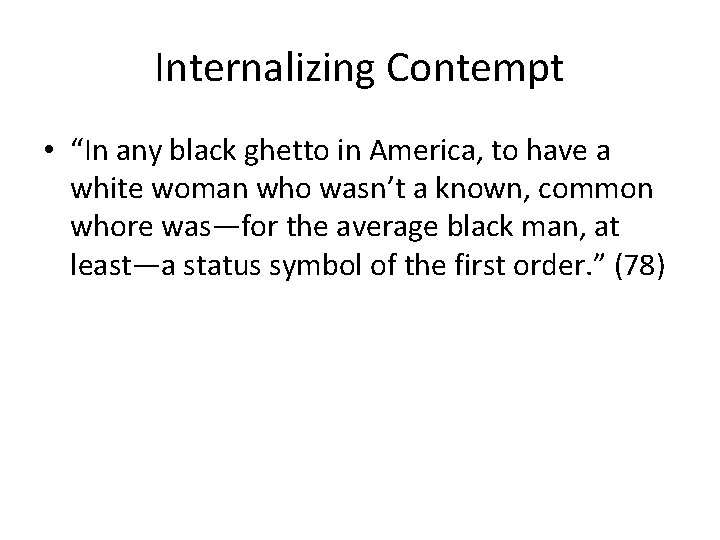 Internalizing Contempt

• “In any black ghetto in America, to have a white woman who wasn’t a known, common whore was—for the average black man, at least—a status symbol of the first order.” (78)